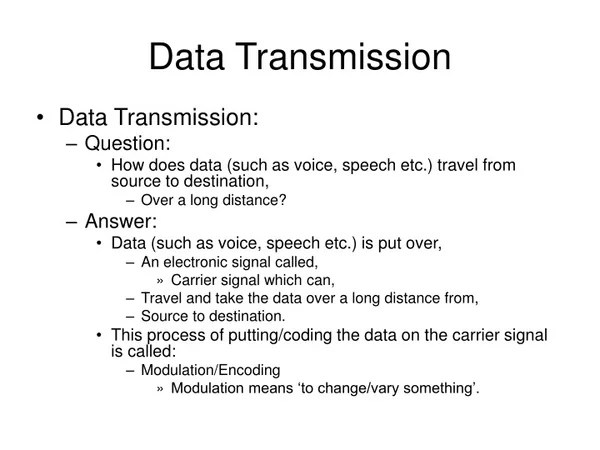 Data Transmission

• Data Transmission:
– Question:
• How does data (such as voice, speech etc.) travel from source to destination,
– Over a long distance?
– Answer:
• Data (such as voice, speech etc.) is put over,
– An electronic signal called,
» Carrier signal which can,
– Travel and take the data over a long distance from,
– Source to destination.
• This process of putting/coding the data on the carrier signal is called:
– Modulation/Encoding
» Modulation means ‘to change/vary something’.